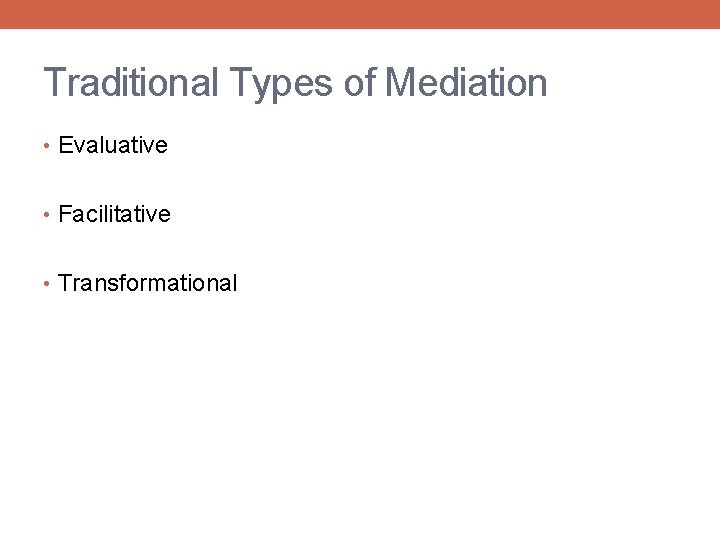 Traditional Types of Mediation

• Evaluative

• Facilitative

• Transformational